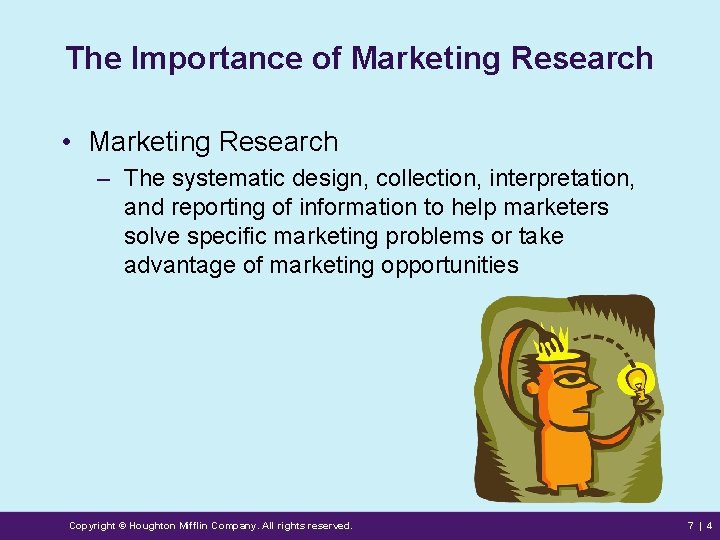 The Importance of Marketing Research

• Marketing Research
– The systematic design, collection, interpretation, and reporting of information to help marketers solve specific marketing problems or take advantage of marketing opportunities

Copyright © Houghton Mifflin Company. All rights reserved.

7 | 4